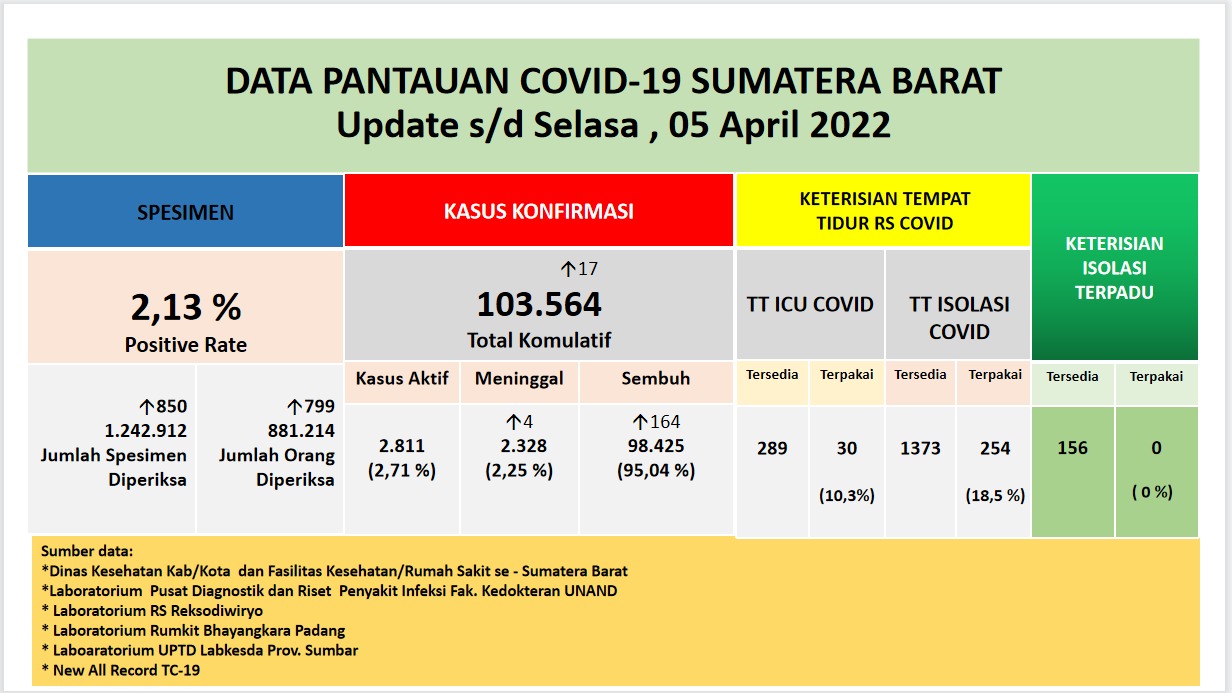 DATA PANTAUAN COVID-19 SUMATERA BARAT
Update s/d Selasa , 05 April 2022

SPESIMEN

2,13 %
Positive Rate

↑850
1.242.912
Jumlah Spesimen Diperiksa

↑799
881.214
Jumlah Orang Diperiksa

KASUS KONFIRMASI

↑17
103.564
Total Komulatif

| Kasus Aktif | Meninggal | Sembuh |
|---|---|---|
| 2.811 (2,71 %) | ↑4 2.328 (2,25 %) | ↑164 98.425 (95,04 %) |

KETERISIAN TEMPAT TIDUR RS COVID

| TT ICU COVID | | TT ISOLASI COVID | |
|---|---|---|---|
| Tersedia | Terpakai | Tersedia | Terpakai |
| 289 | 30 (10,3%) | 1373 | 254 (18,5 %) |

KETERISIAN ISOLASI TERPADU

| Tersedia | Terpakai |
|---|---|
| 156 | 0 ( 0 %) |

Sumber data:
*Dinas Kesehatan Kab/Kota dan Fasilitas Kesehatan/Rumah Sakit se - Sumatera Barat
*Laboratorium Pusat Diagnostik dan Riset Penyakit Infeksi Fak. Kedokteran UNAND
* Laboratorium RS Reksodiwiryo
* Laboratorium Rumkit Bhayangkara Padang
* Laboaratorium UPTD Labkesda Prov. Sumbar
* New All Record TC-19